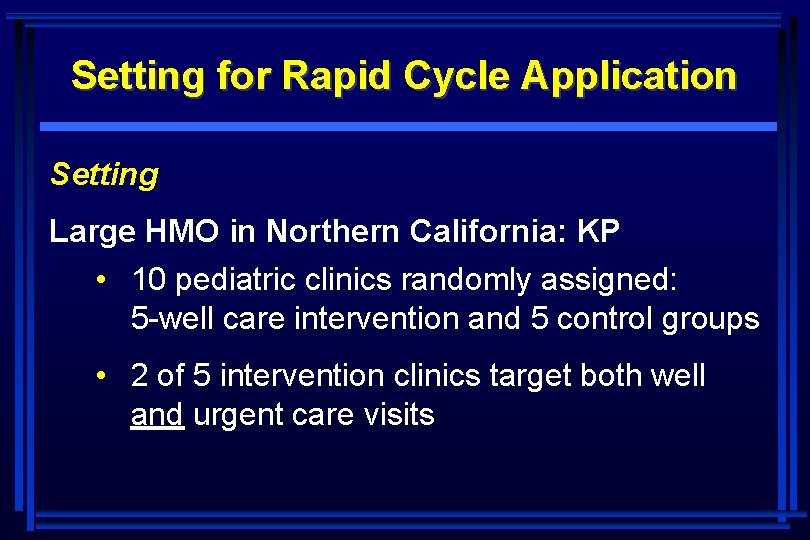 Setting for Rapid Cycle Application

Setting

Large HMO in Northern California: KP

• 10 pediatric clinics randomly assigned: 5-well care intervention and 5 control groups

• 2 of 5 intervention clinics target both well and urgent care visits